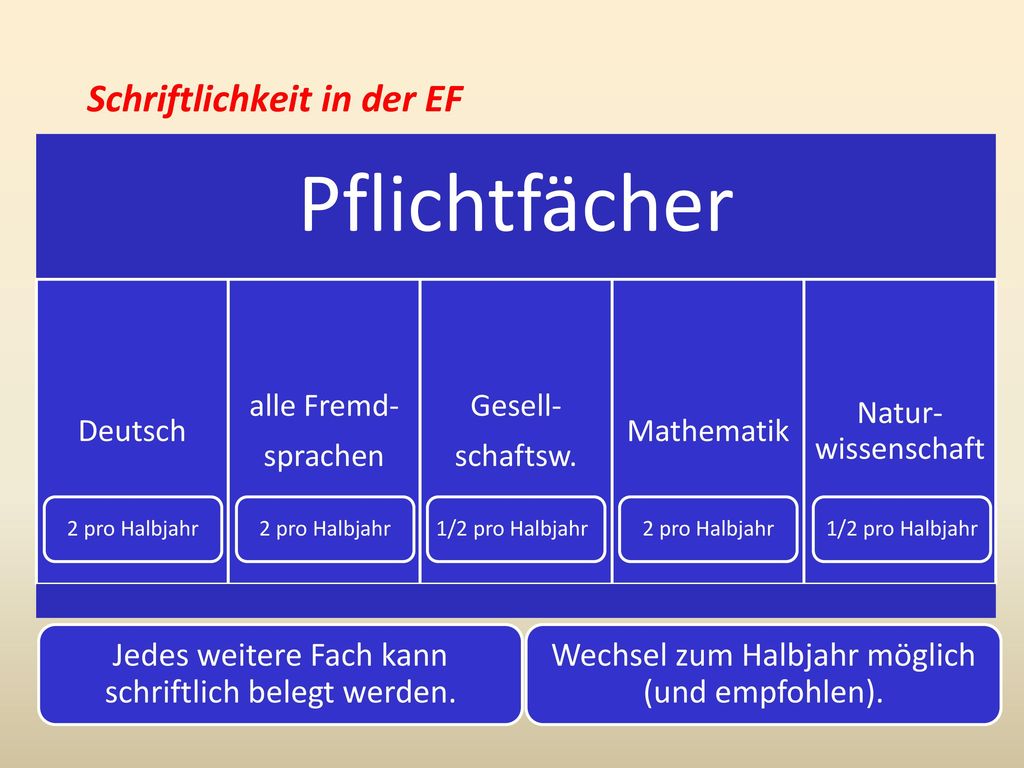 Schriftlichkeit in der EF

Pflichtfächer

Deutsch

2 pro Halbjahr

alle Fremdsprachen

2 pro Halbjahr

Gesellschaftsw.

1/2 pro Halbjahr

Mathematik

2 pro Halbjahr

Naturwissenschaft

1/2 pro Halbjahr

Jedes weitere Fach kann schriftlich belegt werden.

Wechsel zum Halbjahr möglich (und empfohlen).